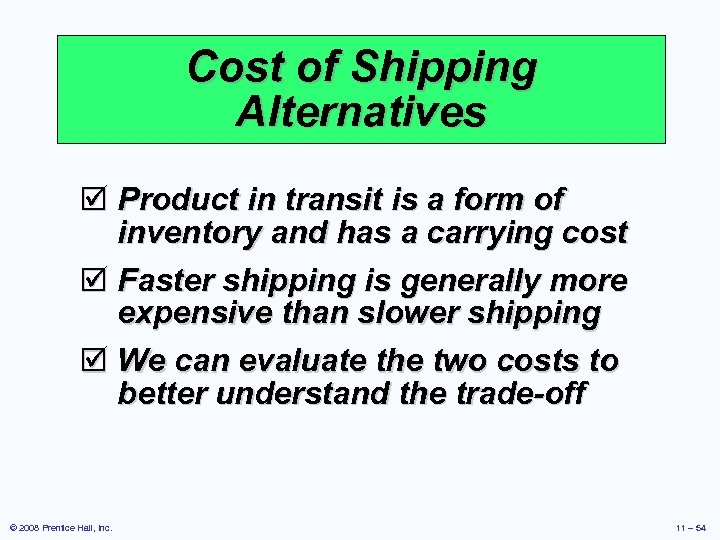 Cost of Shipping Alternatives

☑ Product in transit is a form of inventory and has a carrying cost

☑ Faster shipping is generally more expensive than slower shipping

☑ We can evaluate the two costs to better understand the trade-off

© 2008 Prentice Hall, Inc.

11 – 54